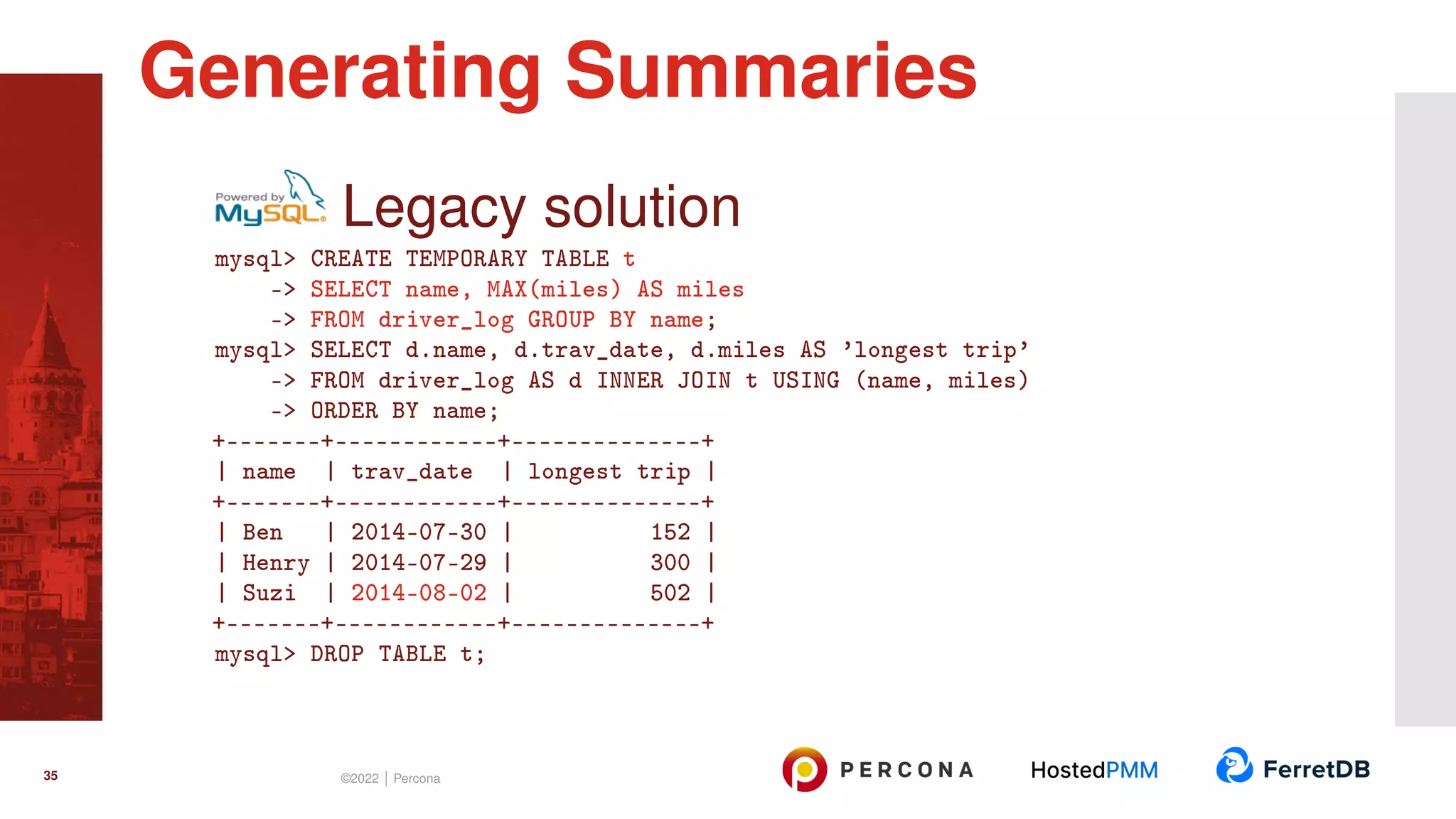 Generating Summaries

Powered by MySQL

Legacy solution

mysql> CREATE TEMPORARY TABLE t
    -> SELECT name, MAX(miles) AS miles
    -> FROM driver_log GROUP BY name;
mysql> SELECT d.name, d.trav_date, d.miles AS 'longest trip'
    -> FROM driver_log AS d INNER JOIN t USING (name, miles)
    -> ORDER BY name;

| name | trav_date | longest trip |
|---|---|---|
| Ben | 2014-07-30 | 152 |
| Henry | 2014-07-29 | 300 |
| Suzi | 2014-08-02 | 502 |

mysql> DROP TABLE t;

35

©2022 | Percona

PERCONA

HostedPMM

FerretDB